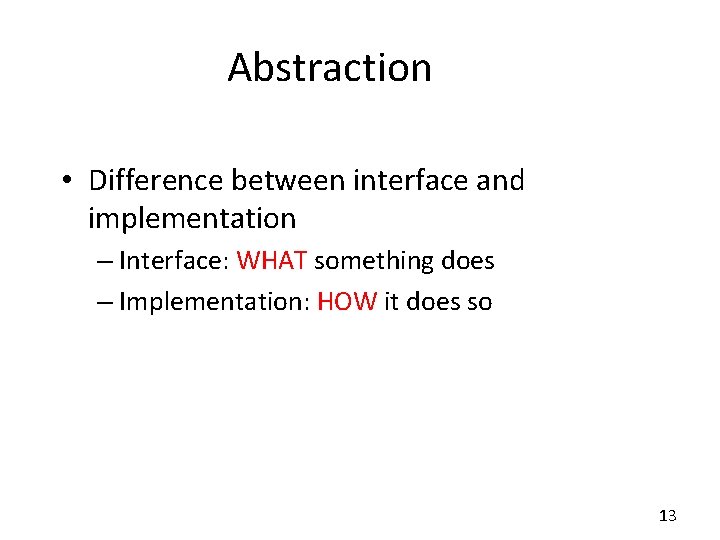 Abstraction

• Difference between interface and implementation
– Interface: WHAT something does
– Implementation: HOW it does so

13